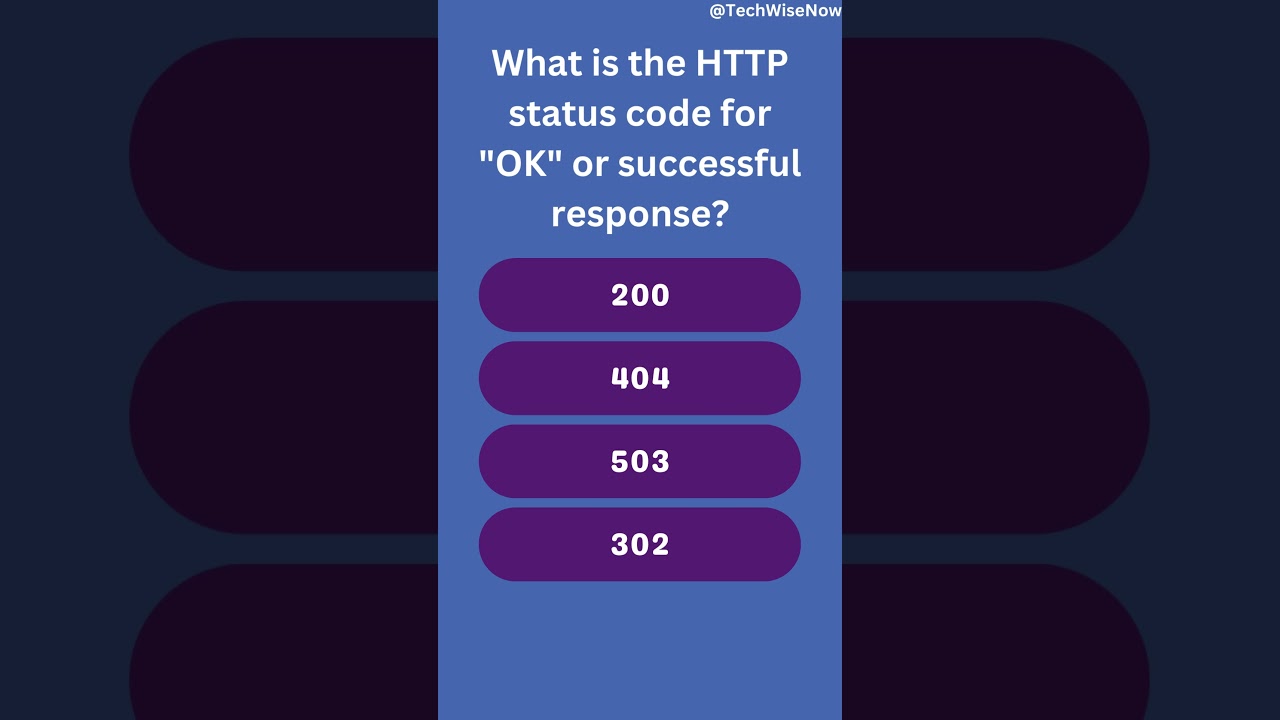 @TechWiseNow

What is the HTTP status code for "OK" or successful response?

200

404

503

302